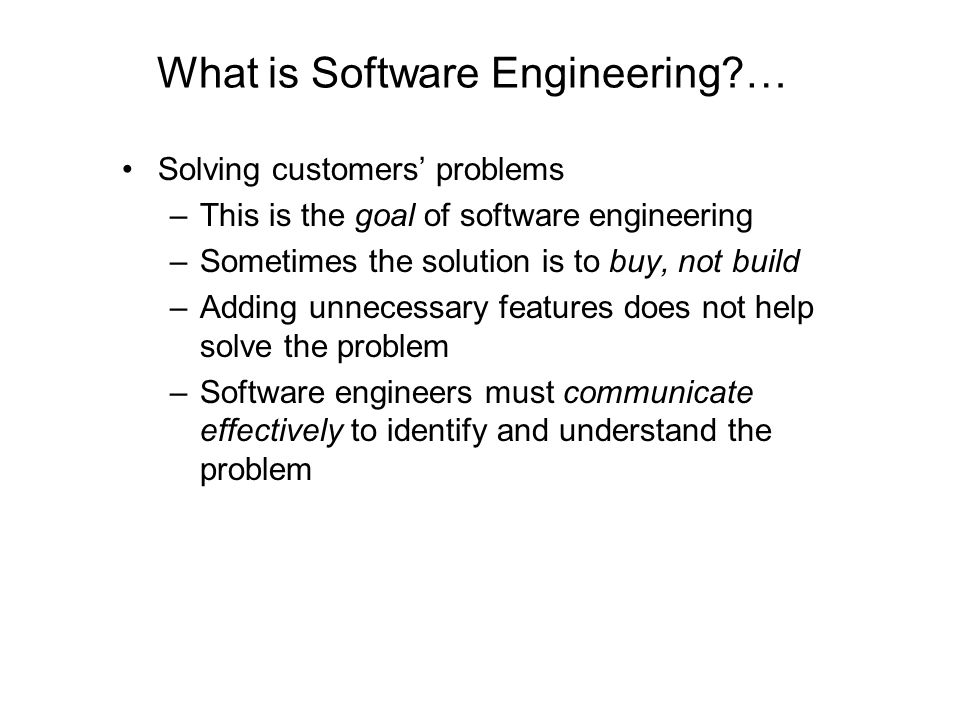 What is Software Engineering?…

• Solving customers’ problems
– This is the goal of software engineering
– Sometimes the solution is to buy, not build
– Adding unnecessary features does not help solve the problem
– Software engineers must communicate effectively to identify and understand the problem